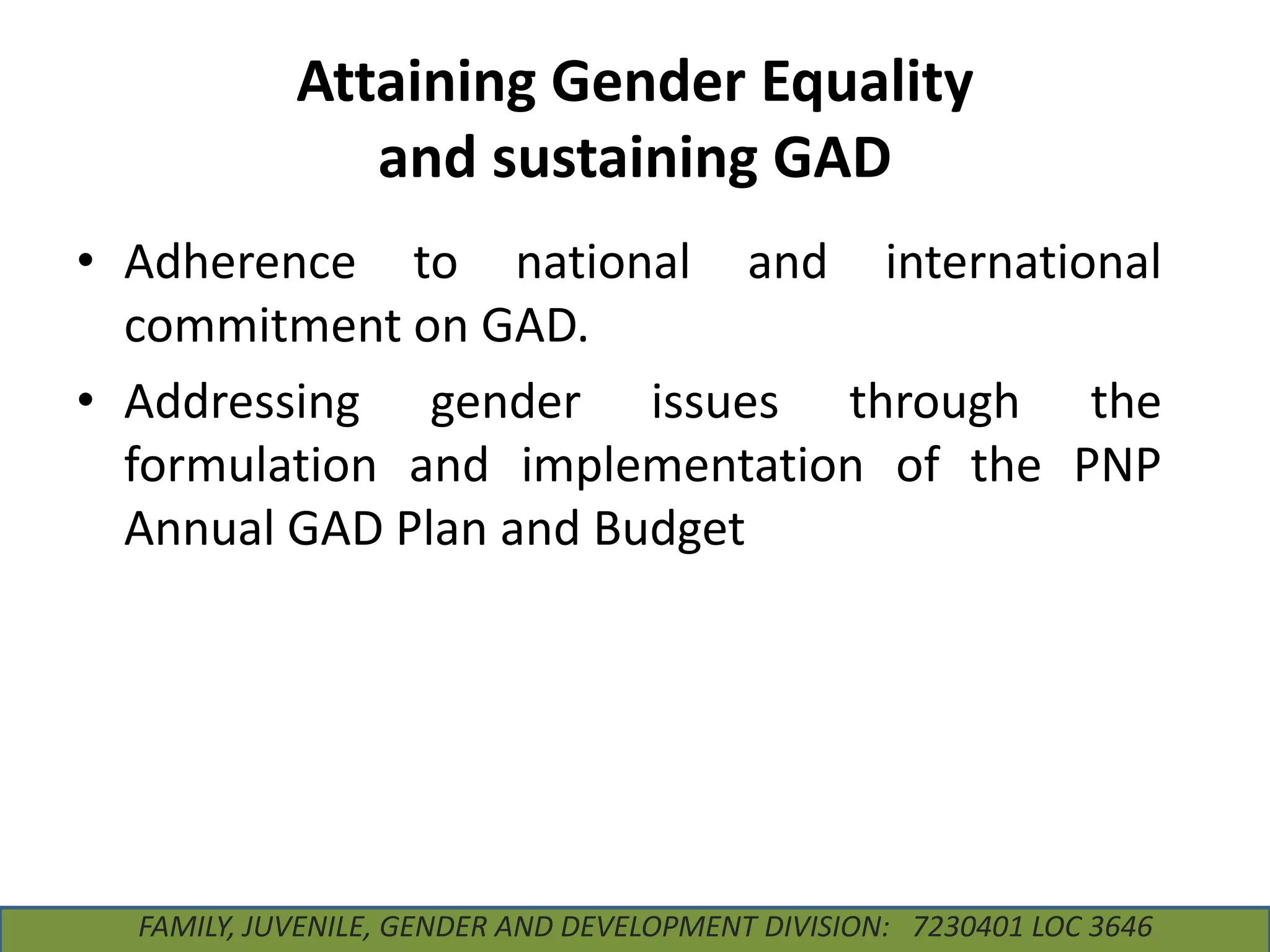 Attaining Gender Equality and sustaining GAD

• Adherence to national and international commitment on GAD.

• Addressing gender issues through the formulation and implementation of the PNP Annual GAD Plan and Budget

FAMILY, JUVENILE, GENDER AND DEVELOPMENT DIVISION: 7230401 LOC 3646